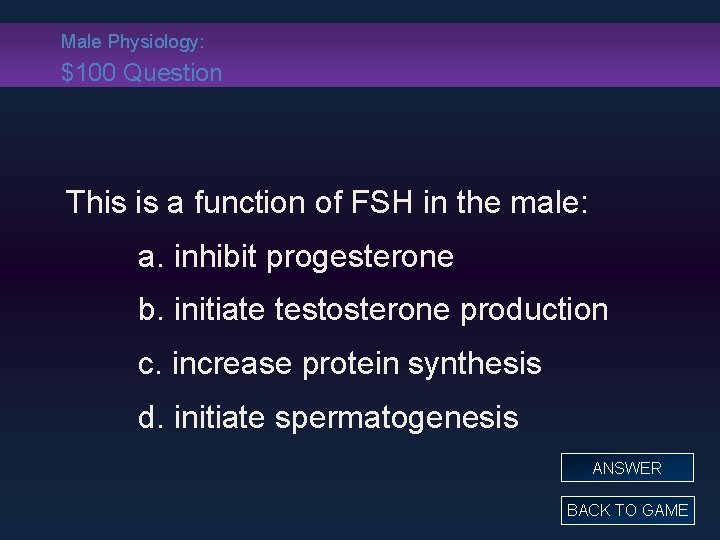 Male Physiology:
$100 Question

This is a function of FSH in the male:

a. inhibit progesterone

b. initiate testosterone production

c. increase protein synthesis

d. initiate spermatogenesis

ANSWER

BACK TO GAME